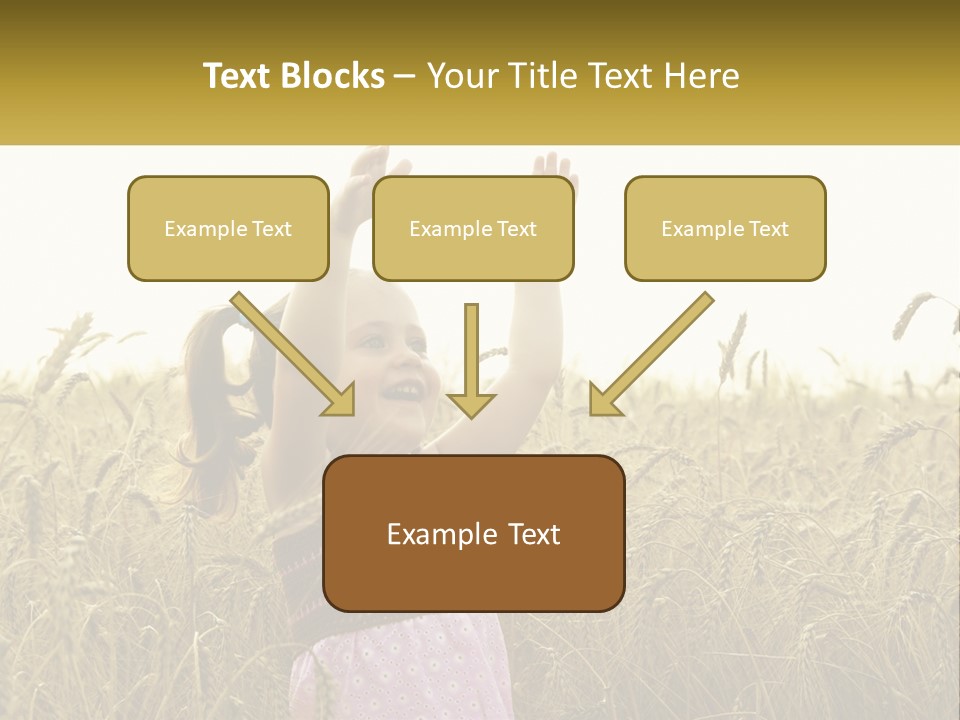 Text Blocks – Your Title Text Here

Example Text

Example Text

Example Text

Example Text